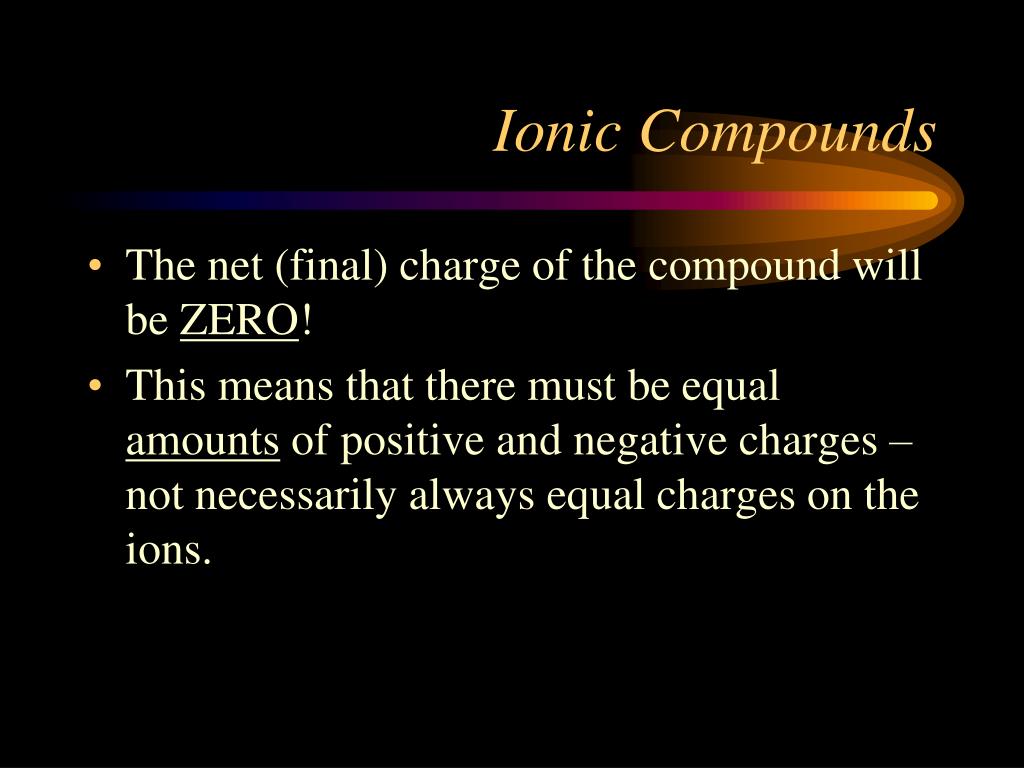 Ionic Compounds

• The net (final) charge of the compound will be ZERO!

• This means that there must be equal amounts of positive and negative charges – not necessarily always equal charges on the ions.